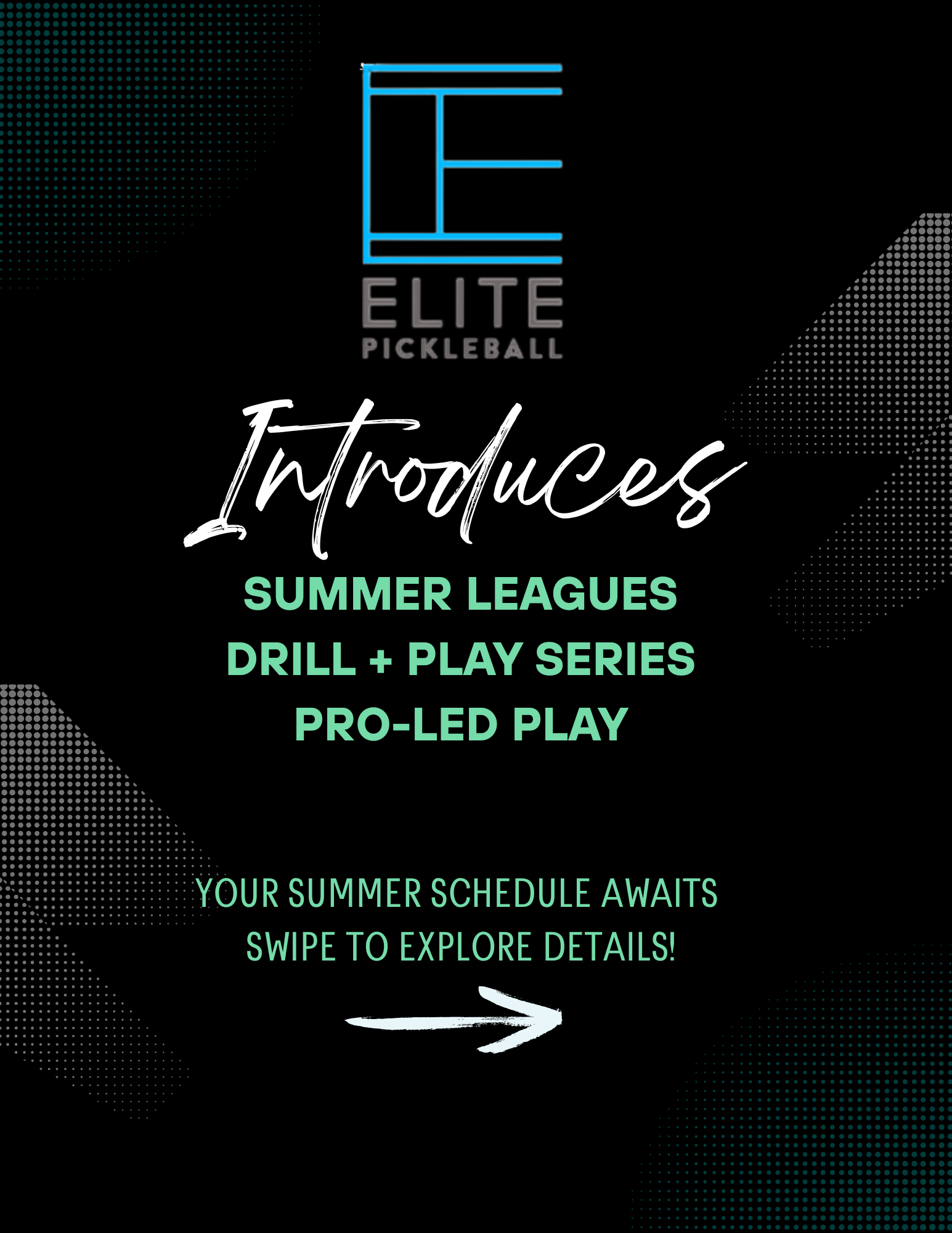 ELITE
PICKLEBALL

Introduces

SUMMER LEAGUES
DRILL + PLAY SERIES
PRO-LED PLAY

YOUR SUMMER SCHEDULE AWAITS
SWIPE TO EXPLORE DETAILS!